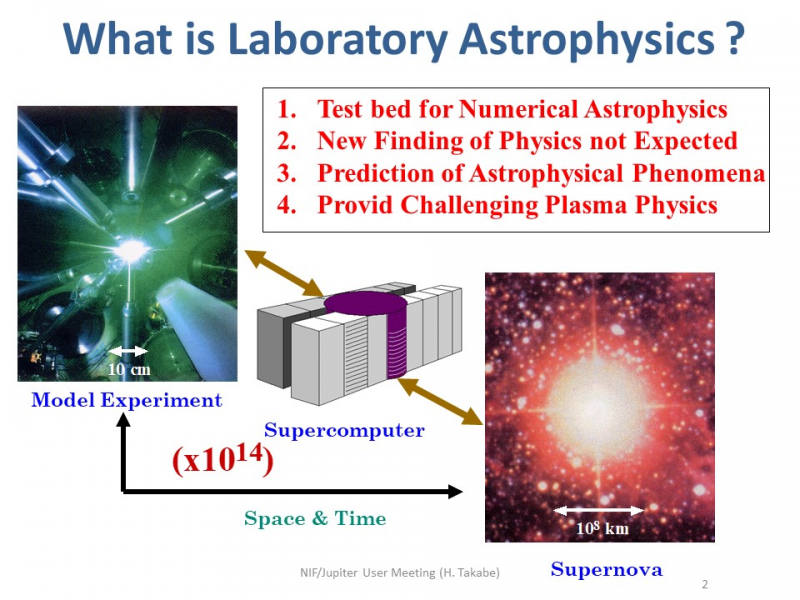 What is Laboratory Astrophysics ?

1. Test bed for Numerical Astrophysics
2. New Finding of Physics not Expected
3. Prediction of Astrophysical Phenomena
4. Provid Challenging Plasma Physics

10 cm

Model Experiment

Supercomputer

$(x10^{14})$

Space & Time

$10^8$ km

Supernova

NIF/Jupiter User Meeting (H. Takabe)

2